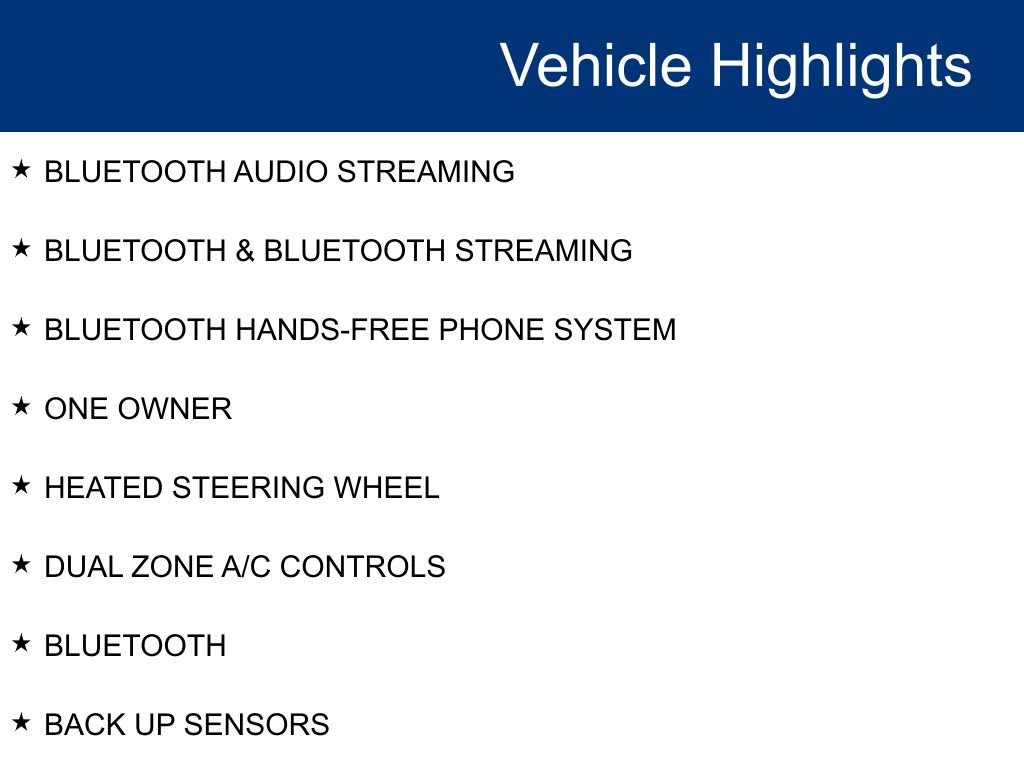 Vehicle Highlights

★ BLUETOOTH AUDIO STREAMING

★ BLUETOOTH & BLUETOOTH STREAMING

★ BLUETOOTH HANDS-FREE PHONE SYSTEM

★ ONE OWNER

★ HEATED STEERING WHEEL

★ DUAL ZONE A/C CONTROLS

★ BLUETOOTH

★ BACK UP SENSORS